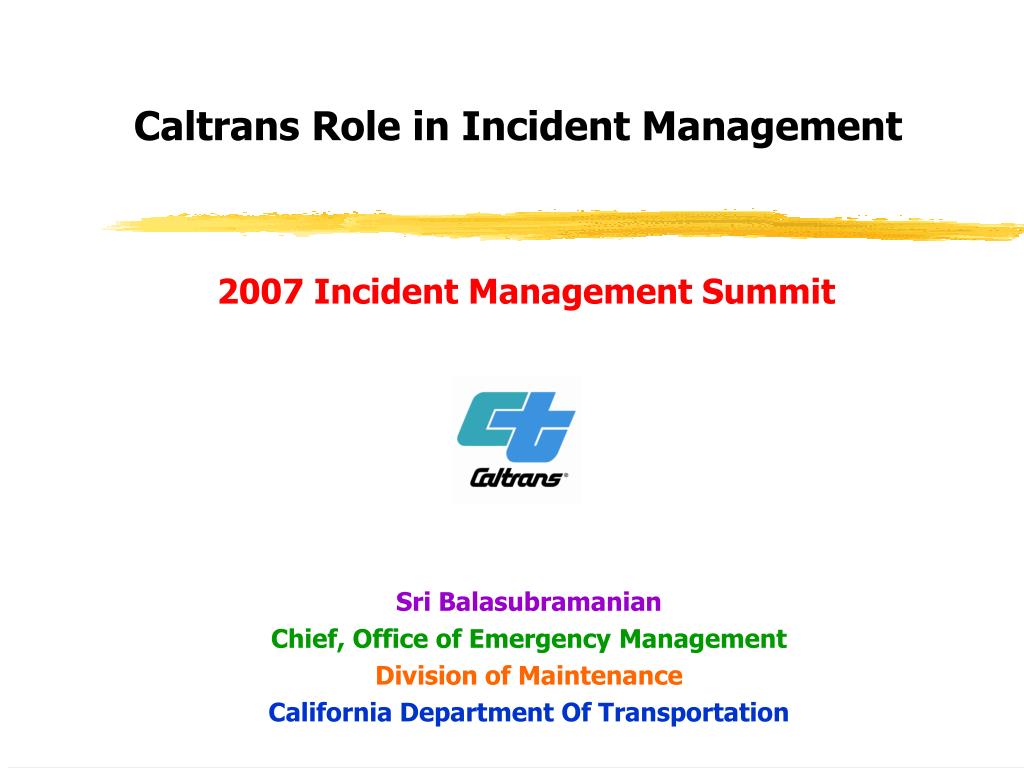 Caltrans Role in Incident Management

2007 Incident Management Summit

Caltrans®

Sri Balasubramanian
Chief, Office of Emergency Management
Division of Maintenance
California Department Of Transportation